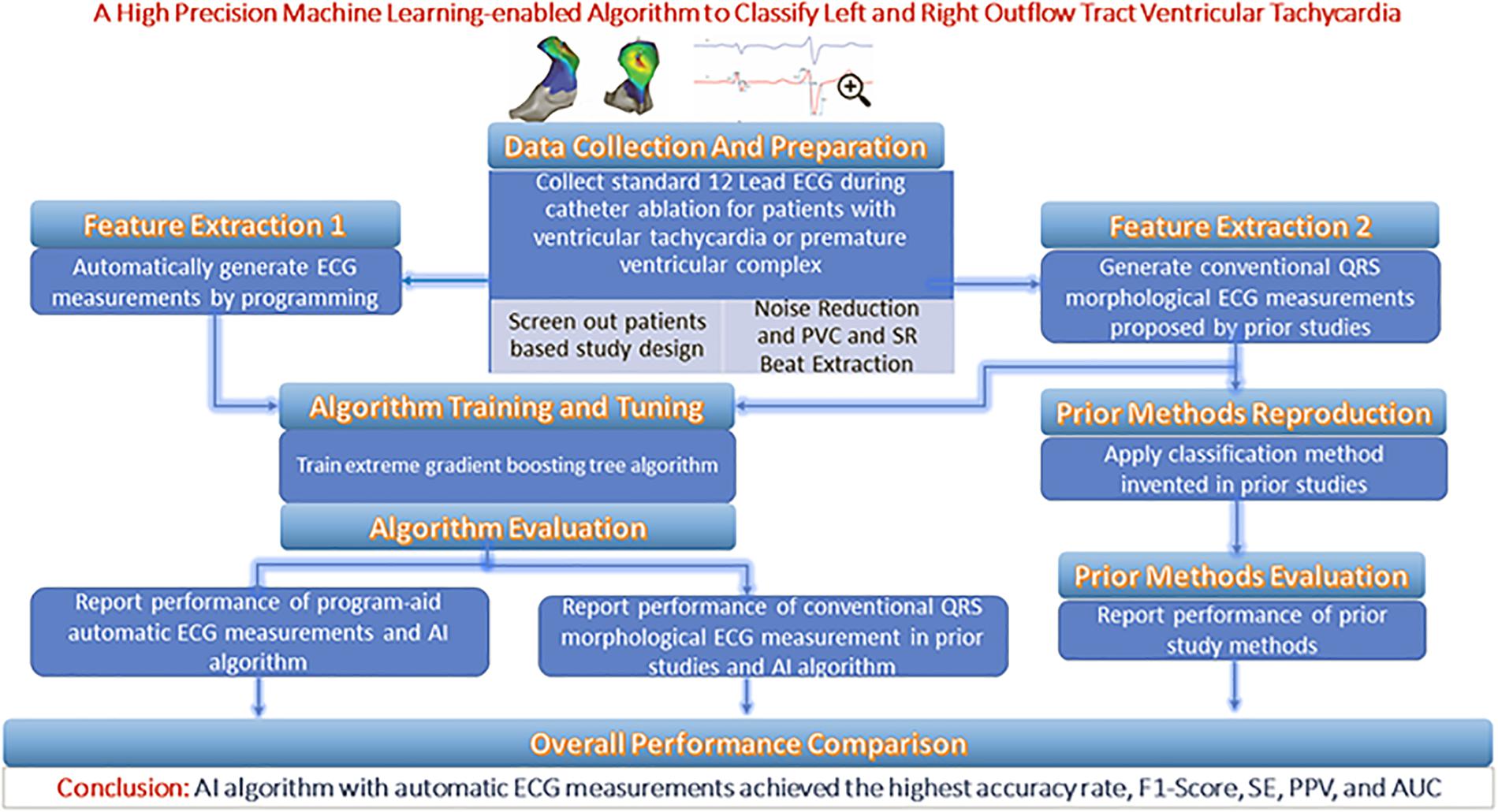 A High Precision Machine Learning-enabled Algorithm to Classify Left and Right Outflow Tract Ventricular Tachycardia

Data Collection And Preparation

Collect standard 12 Lead ECG during catheter ablation for patients with ventricular tachycardia or premature ventricular complex

Screen out patients based study design

Noise Reduction and PVC and SR Beat Extraction

Feature Extraction 1

Automatically generate ECG measurements by programming

Feature Extraction 2

Generate conventional QRS morphological ECG measurements proposed by prior studies

Algorithm Training and Tuning

Train extreme gradient boosting tree algorithm

Algorithm Evaluation

Prior Methods Reproduction

Apply classification method invented in prior studies

Prior Methods Evaluation

Report performance of prior study methods

Report performance of program-aid automatic ECG measurements and AI algorithm

Report performance of conventional QRS morphological ECG measurement in prior studies and AI algorithm

Overall Performance Comparison

Conclusion: AI algorithm with automatic ECG measurements achieved the highest accuracy rate, F1-Score, SE, PPV, and AUC